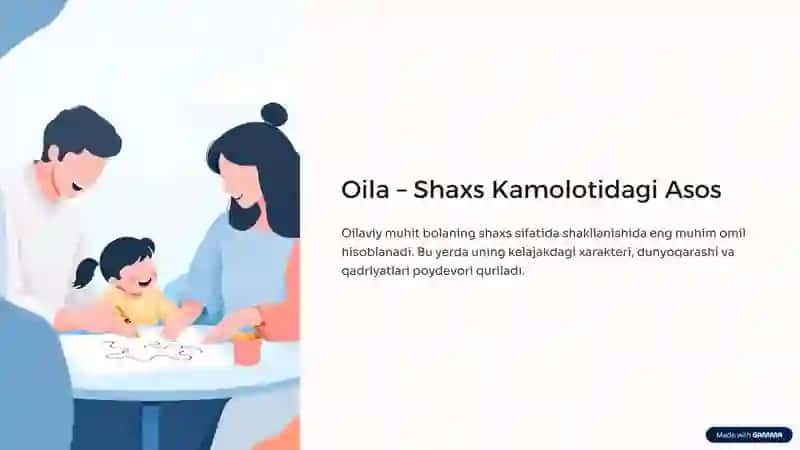 Oila – Shaxs Kamolotidagi Asos

Oilaviy muhit bolaning shaxs sifatida shakllanishida eng muhim omil hisoblanadi. Bu yerda uning kelajakdagi xarakteri, dunyoqarashi va qadriyatlari poydevori quriladi.

Made with GAMMA